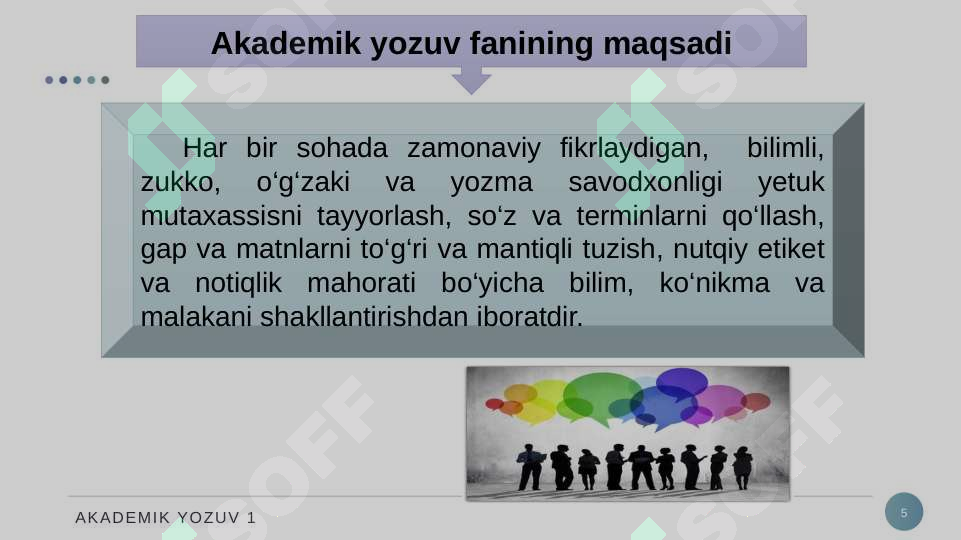 Akademik yozuv fanining maqsadi

Har bir sohada zamonaviy fikrlaydigan, bilimli, zukko, o‘g‘zaki va yozma savodxonligi yetuk mutaxassisni tayyorlash, so‘z va terminlarni qo‘llash, gap va matnlarni to‘g‘ri va mantiqli tuzish, nutqiy etiket va notiqlik mahorati bo‘yicha bilim, ko‘nikma va malakani shakllantirishdan iboratdir.

AKADEMIK YOZUV 1

5